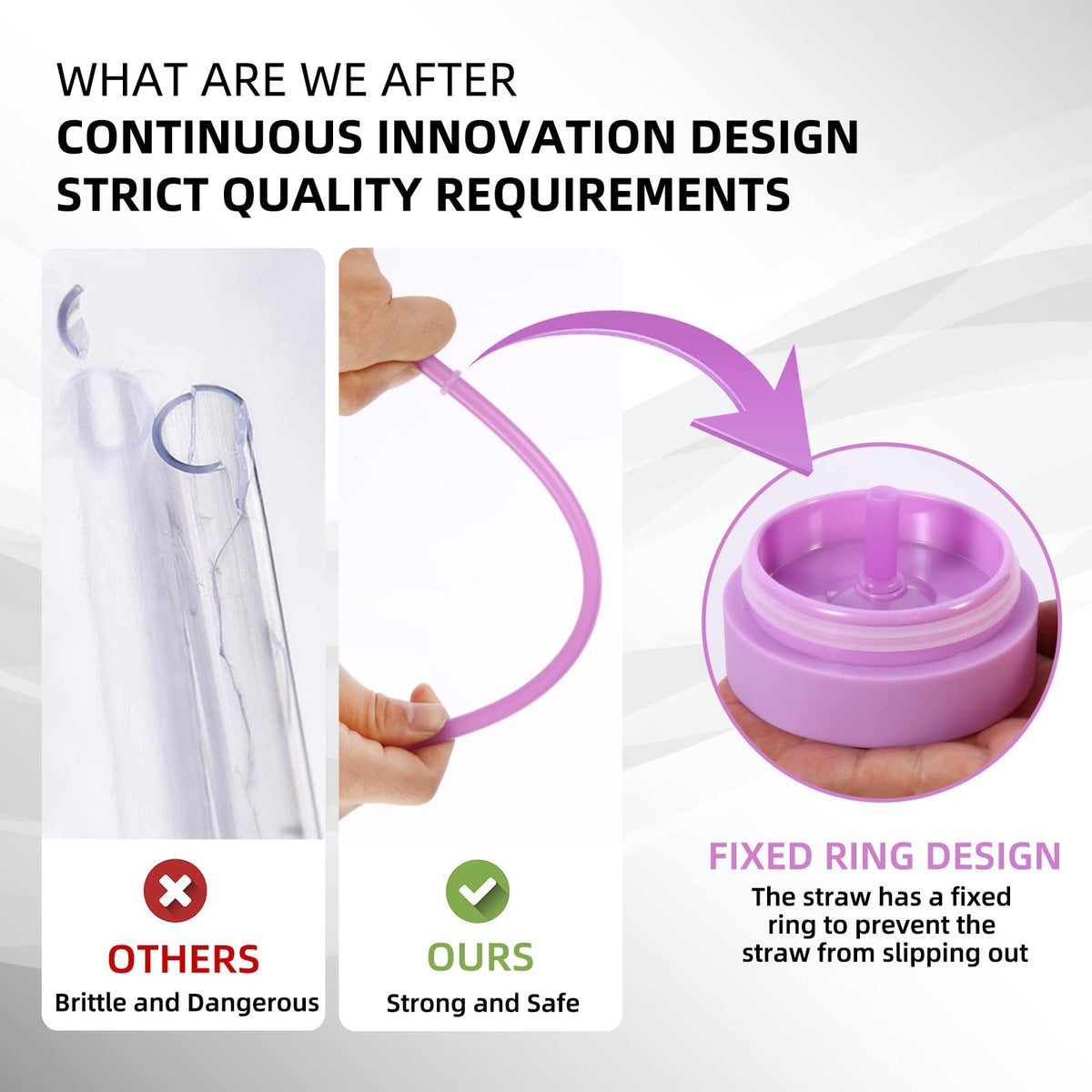 WHAT ARE WE AFTER
CONTINUOUS INNOVATION DESIGN
STRICT QUALITY REQUIREMENTS

OTHERS
Brittle and Dangerous

OURS
Strong and Safe

FIXED RING DESIGN
The straw has a fixed ring to prevent the straw from slipping out